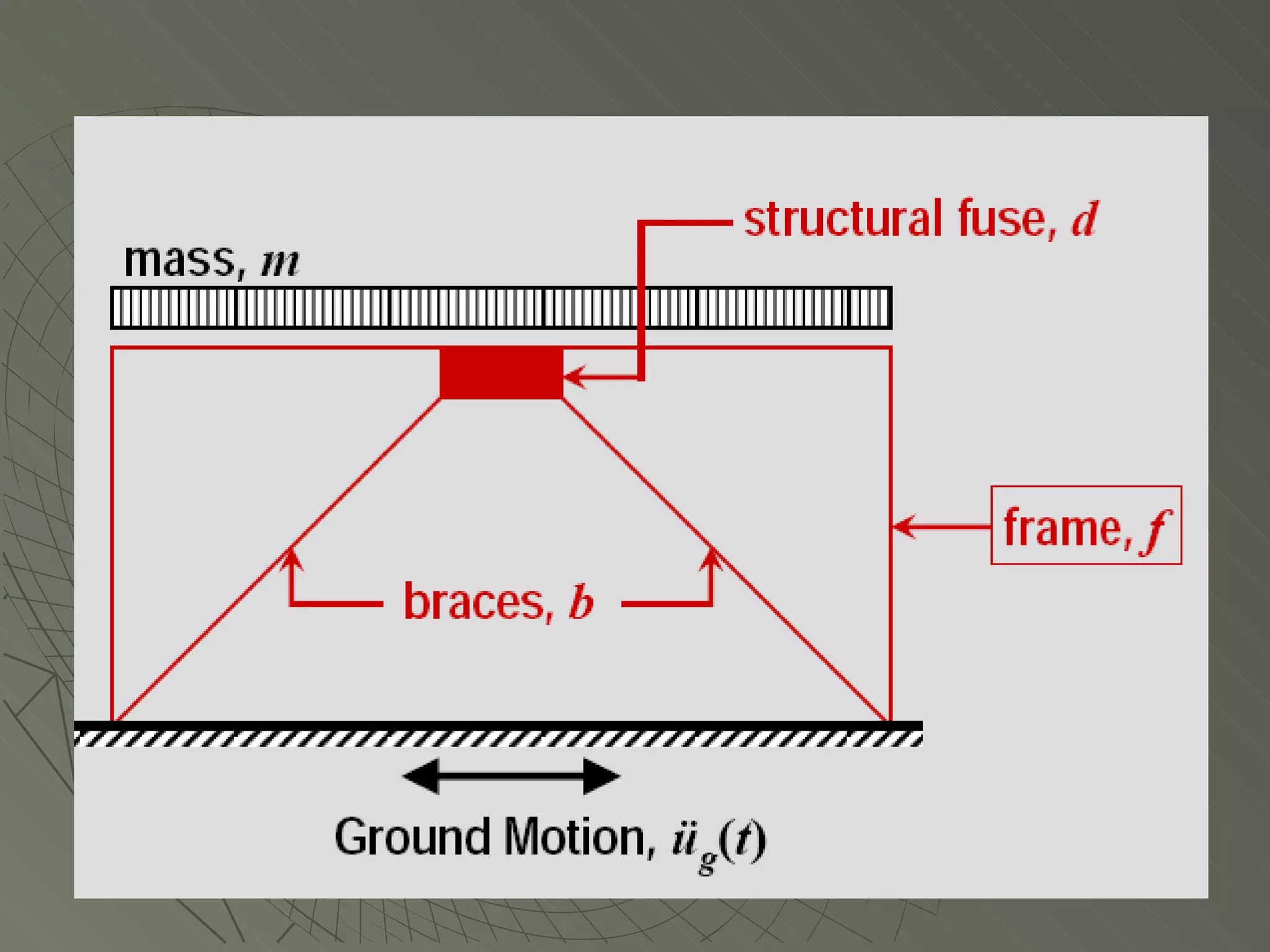 structural fuse, $d$

mass, $m$

frame, $f$

braces, $b$

Ground Motion, $\ddot{u}_g(t)$